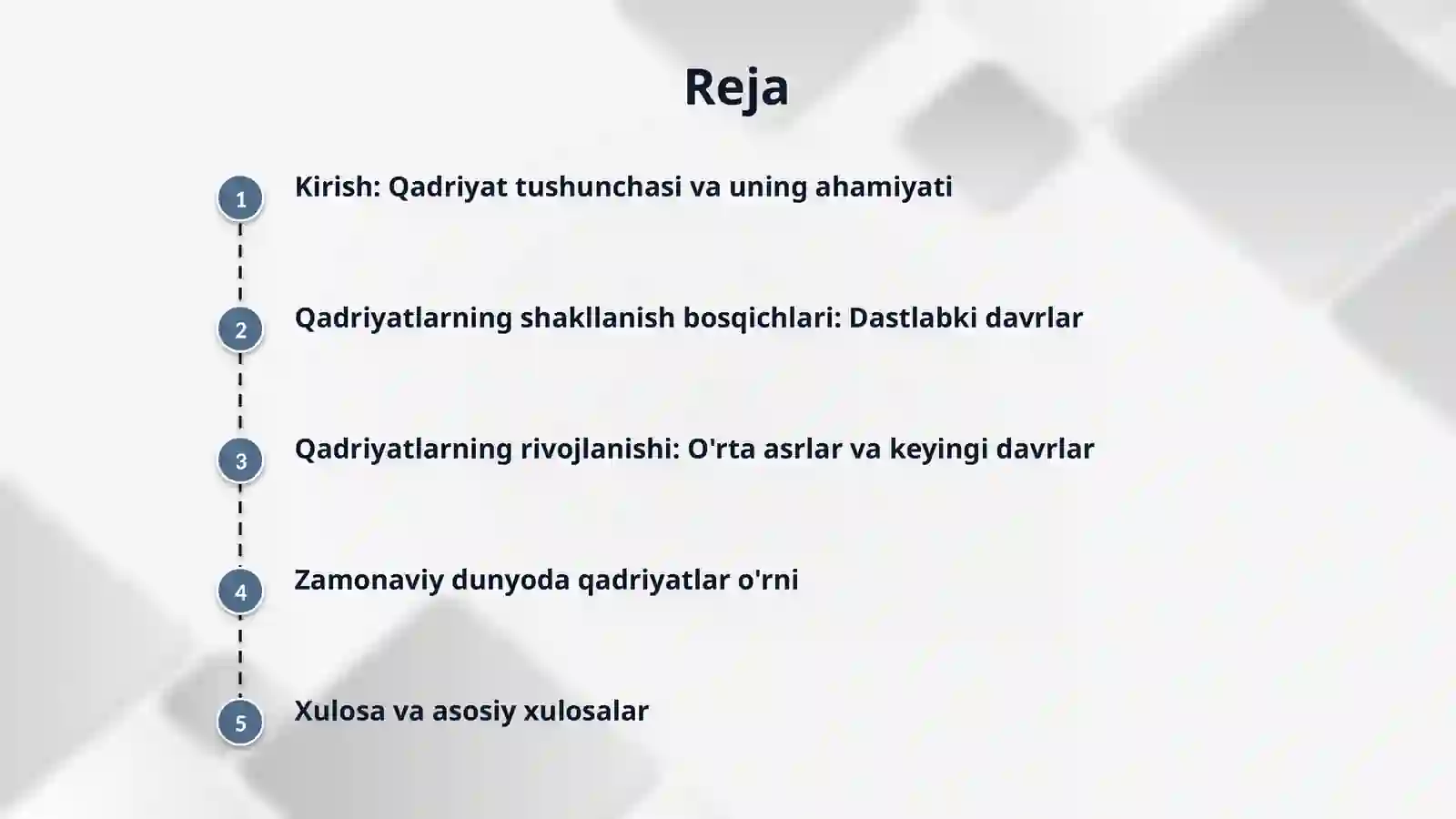 Reja

1 Kirish: Qadriyat tushunchasi va uning ahamiyati

2 Qadriyatlarning shakllanish bosqichlari: Dastlabki davrlar

3 Qadriyatlarning rivojlanishi: O'rta asrlar va keyingi davrlar

4 Zamonaviy dunyoda qadriyatlar o'rni

5 Xulosa va asosiy xulosalar